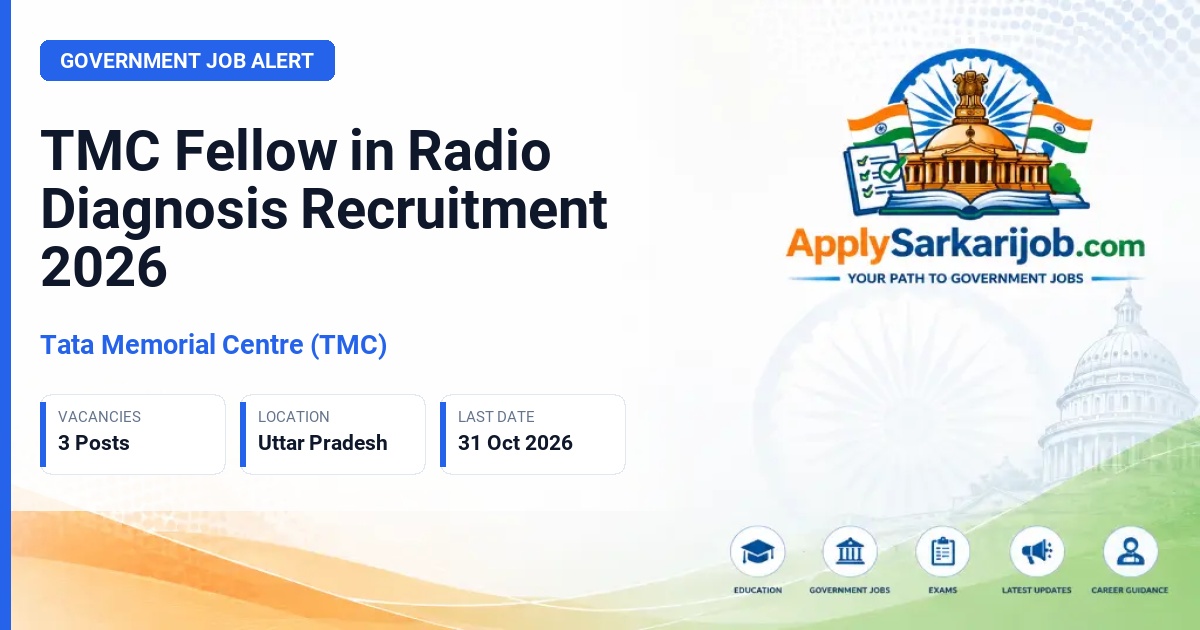 GOVERNMENT JOB ALERT

TMC Fellow in Radio Diagnosis Recruitment 2026

Tata Memorial Centre (TMC)

VACANCIES
3 Posts

LOCATION
Uttar Pradesh

LAST DATE
31 Oct 2026

ApplySarkarijob.com
YOUR PATH TO GOVERNMENT JOBS

EDUCATION
GOVERNMENT JOBS
EXAMS
LATEST UPDATES
CAREER GUIDANCE